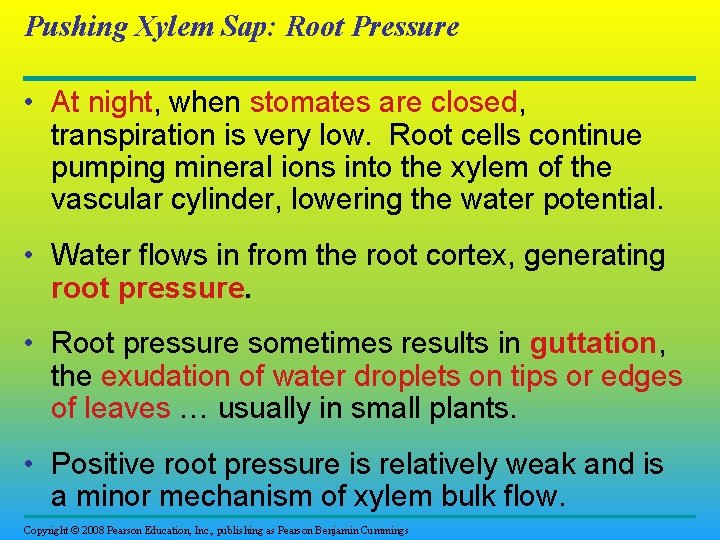 Pushing Xylem Sap: Root Pressure

• At night, when stomates are closed, transpiration is very low. Root cells continue pumping mineral ions into the xylem of the vascular cylinder, lowering the water potential.

• Water flows in from the root cortex, generating root pressure.

• Root pressure sometimes results in guttation, the exudation of water droplets on tips or edges of leaves … usually in small plants.

• Positive root pressure is relatively weak and is a minor mechanism of xylem bulk flow.

Copyright © 2008 Pearson Education, Inc., publishing as Pearson Benjamin Cummings